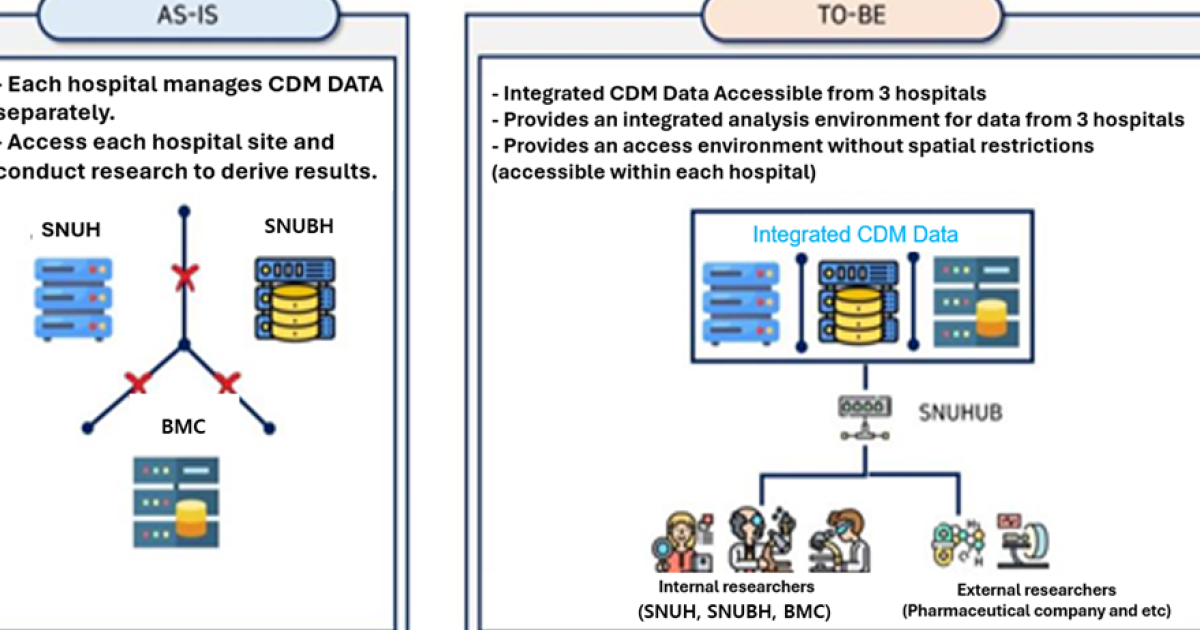 AS-IS

- Each hospital manages CDM DATA separately.
- Access each hospital site and conduct research to derive results.

SNUH

SNUBH

BMC

TO-BE

- Integrated CDM Data Accessible from 3 hospitals
- Provides an integrated analysis environment for data from 3 hospitals
- Provides an access environment without spatial restrictions (accessible within each hospital)

Integrated CDM Data

SNUHUB

Internal researchers (SNUH, SNUBH, BMC)

External researchers (Pharmaceutical company and etc)